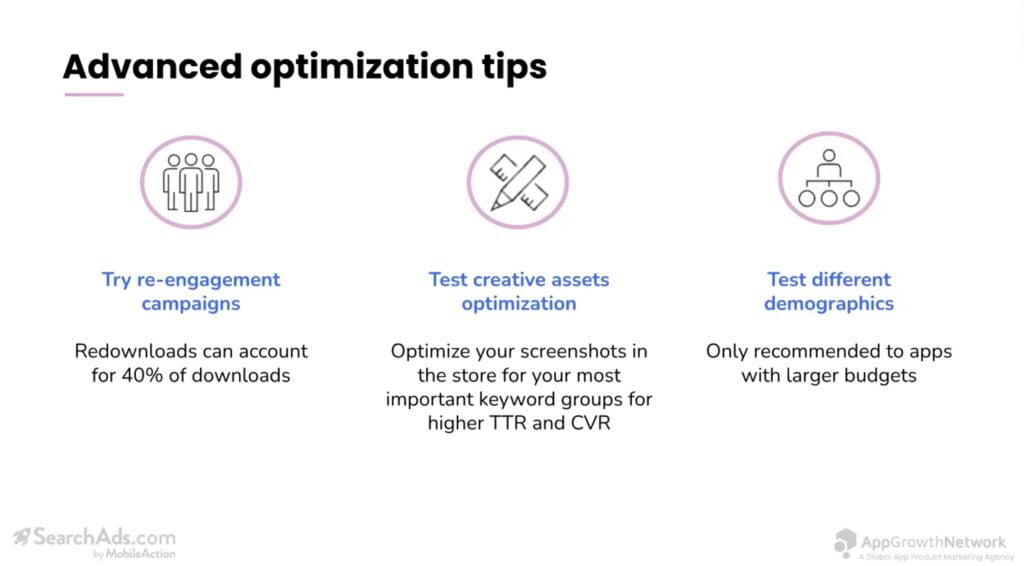 Advanced optimization tips

Try re-engagement campaigns

Redownloads can account for 40% of downloads

Test creative assets optimization

Optimize your screenshots in the store for your most important keyword groups for higher TTR and CVR

Test different demographics

Only recommended to apps with larger budgets

SearchAds.com by MobileAction

AppGrowthNetwork
A Global App Product Marketing Agency